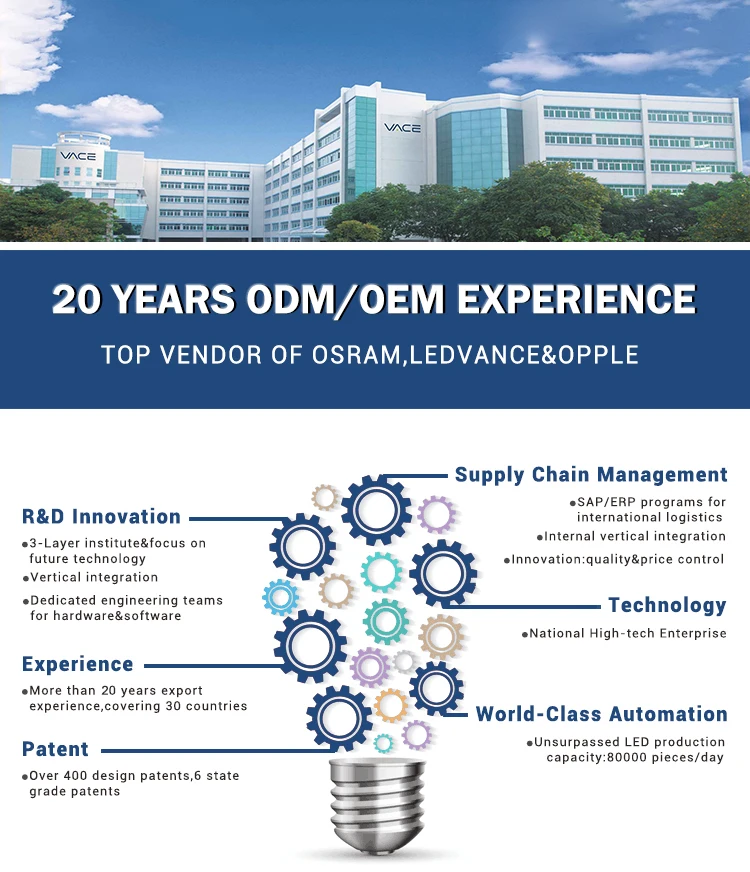 VACE

VACE

20 YEARS ODM/OEM EXPERIENCE

TOP VENDOR OF OSRAM,LEDVANCE&OPPLE

R&D Innovation

●3-Layer institute&focus on future technology
●Vertical integration
●Dedicated engineering teams for hardware&software

Experience

●More than 20 years export experience,covering 30 countries

Patent

●Over 400 design patents,6 state grade patents

Supply Chain Management

●SAP/ERP programs for international logistics
●Internal vertical integration
●Innovation:quality&price control

Technology

●National High-tech Enterprise

World-Class Automation

●Unsurpassed LED production capacity:80000 pieces/day